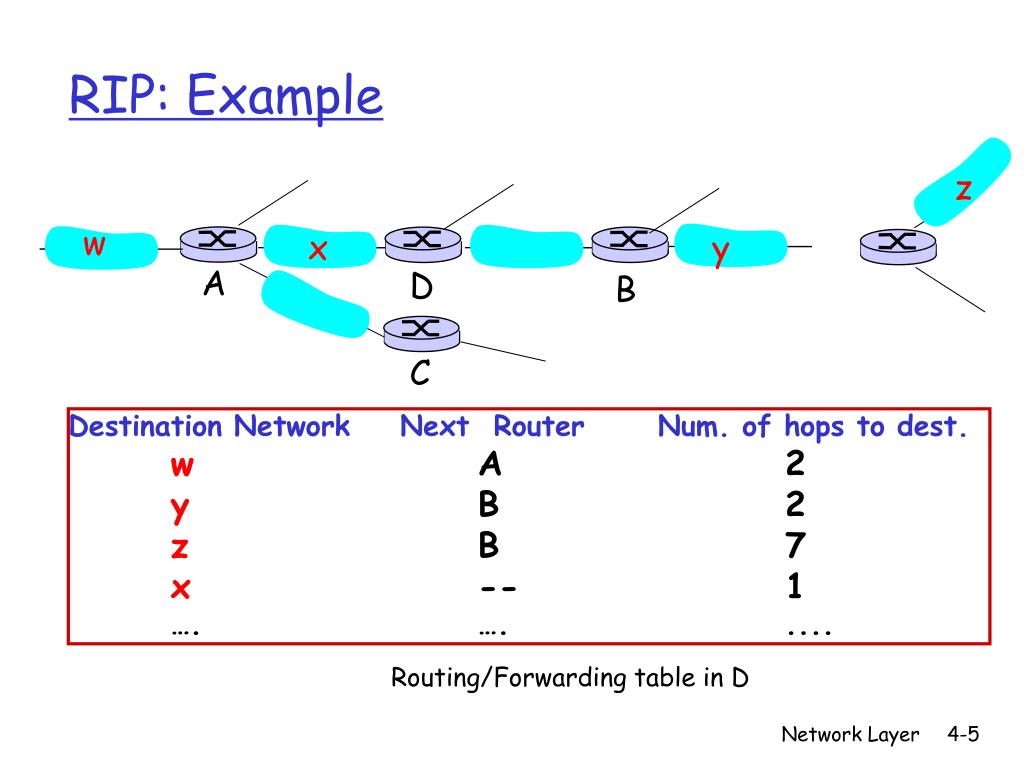 RIP: Example

z

w

x

y

A

D

B

C

| Destination Network | Next Router | Num. of hops to dest. |
|---|---|---|
| w | A | 2 |
| y | B | 2 |
| z | B | 7 |
| x | -- | 1 |
| …. | …. | .... |

Routing/Forwarding table in D

Network Layer 4-5